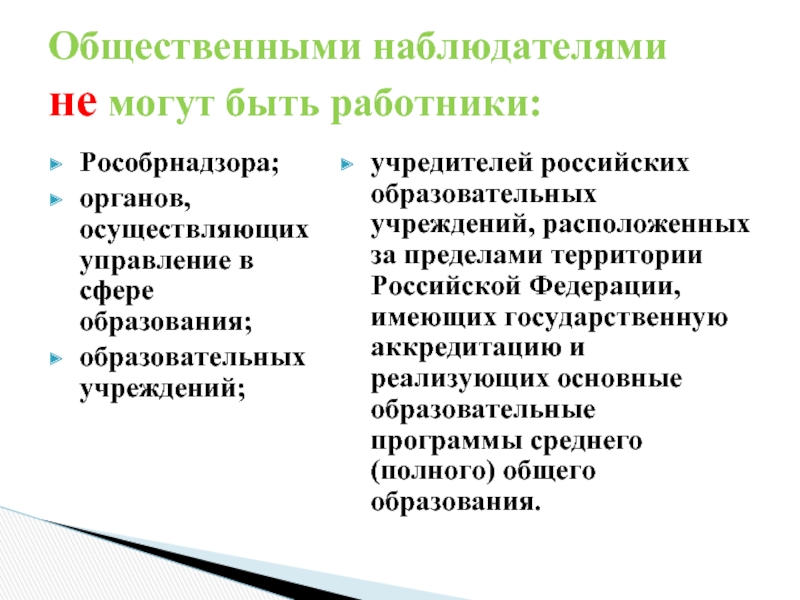 Общественными наблюдателями не могут быть работники:

Рособрнадзора;

органов, осуществляющих управление в сфере образования;

образовательных учреждений;

учредителей российских образовательных учреждений, расположенных за пределами территории Российской Федерации, имеющих государственную аккредитацию и реализующих основные образовательные программы среднего (полного) общего образования.